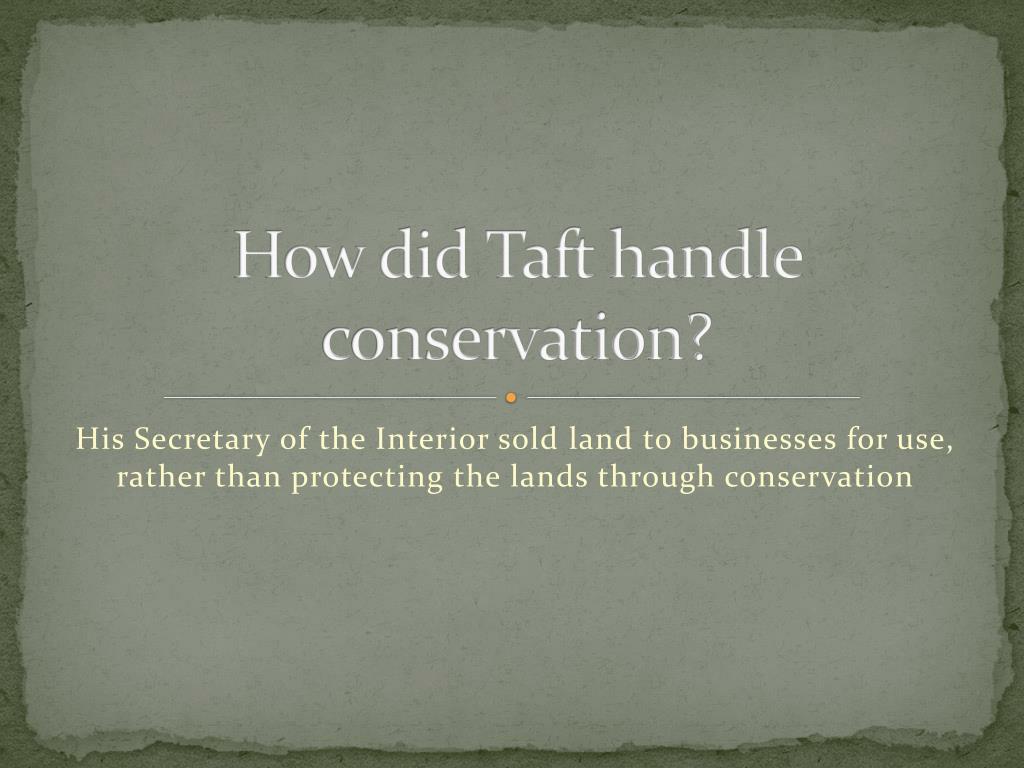 How did Taft handle conservation?

His Secretary of the Interior sold land to businesses for use, rather than protecting the lands through conservation